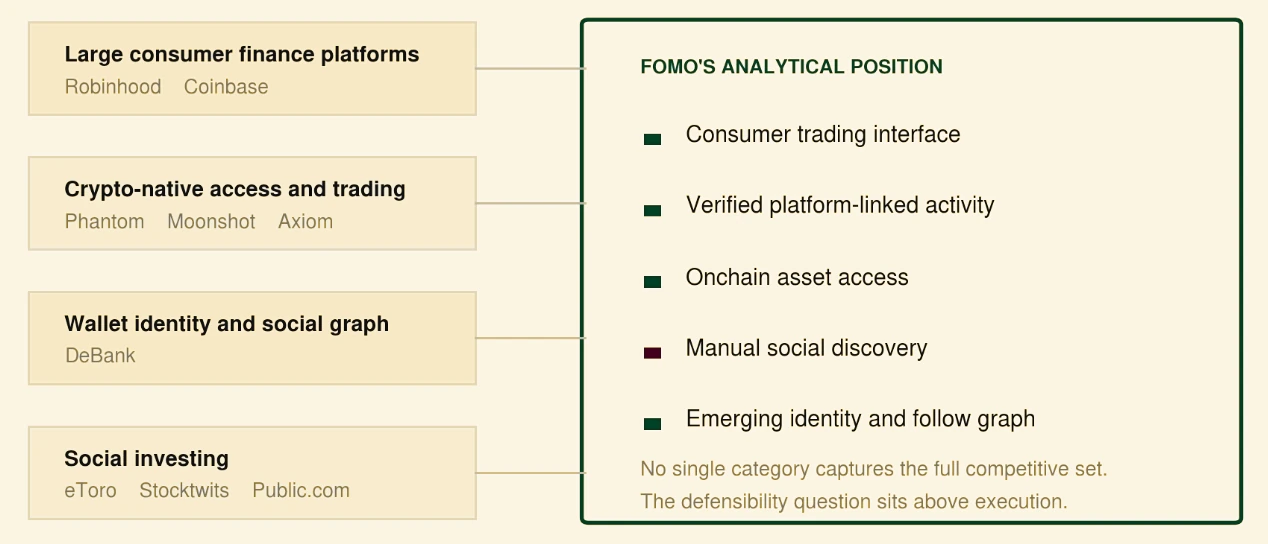 Large consumer finance platforms
Robinhood Coinbase

Crypto-native access and trading
Phantom Moonshot Axiom

Wallet identity and social graph
DeBank

Social investing
eToro Stocktwits Public.com

FOMO'S ANALYTICAL POSITION

Consumer trading interface

Verified platform-linked activity

Onchain asset access

Manual social discovery

Emerging identity and follow graph

No single category captures the full competitive set.
The defensibility question sits above execution.